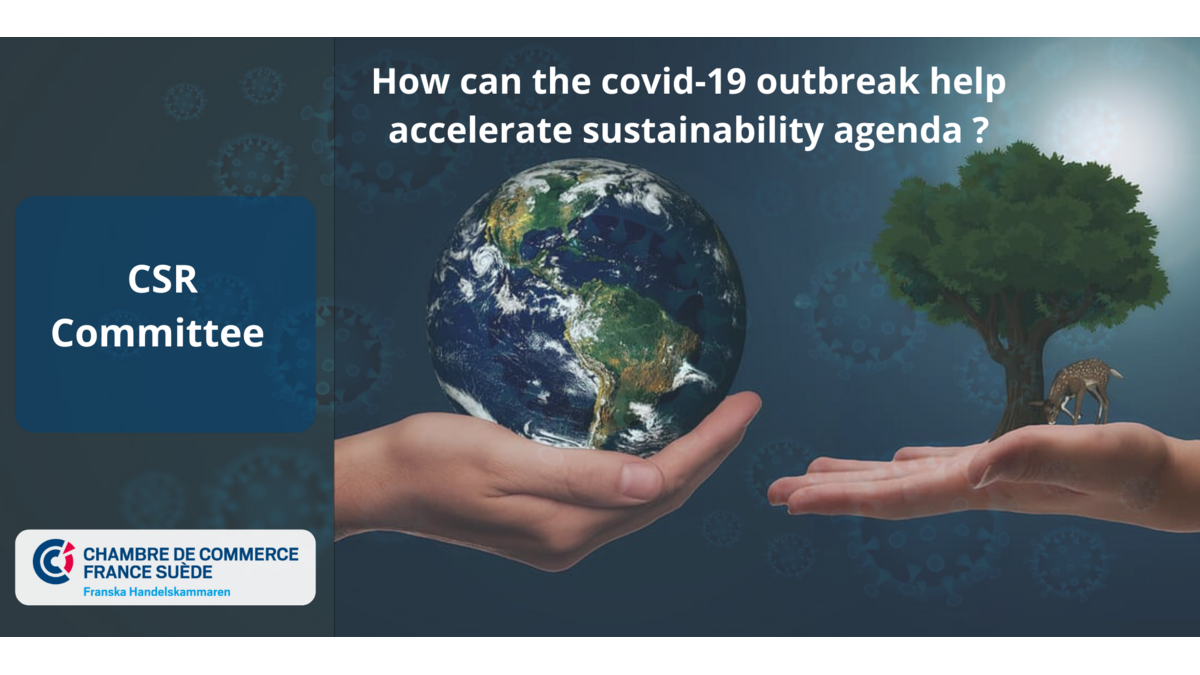 How can the covid-19 outbreak help accelerate sustainability agenda ?

CSR Committee

CCI CHAMBRE DE COMMERCE FRANCE SUÈDE
Franska Handelskammaren